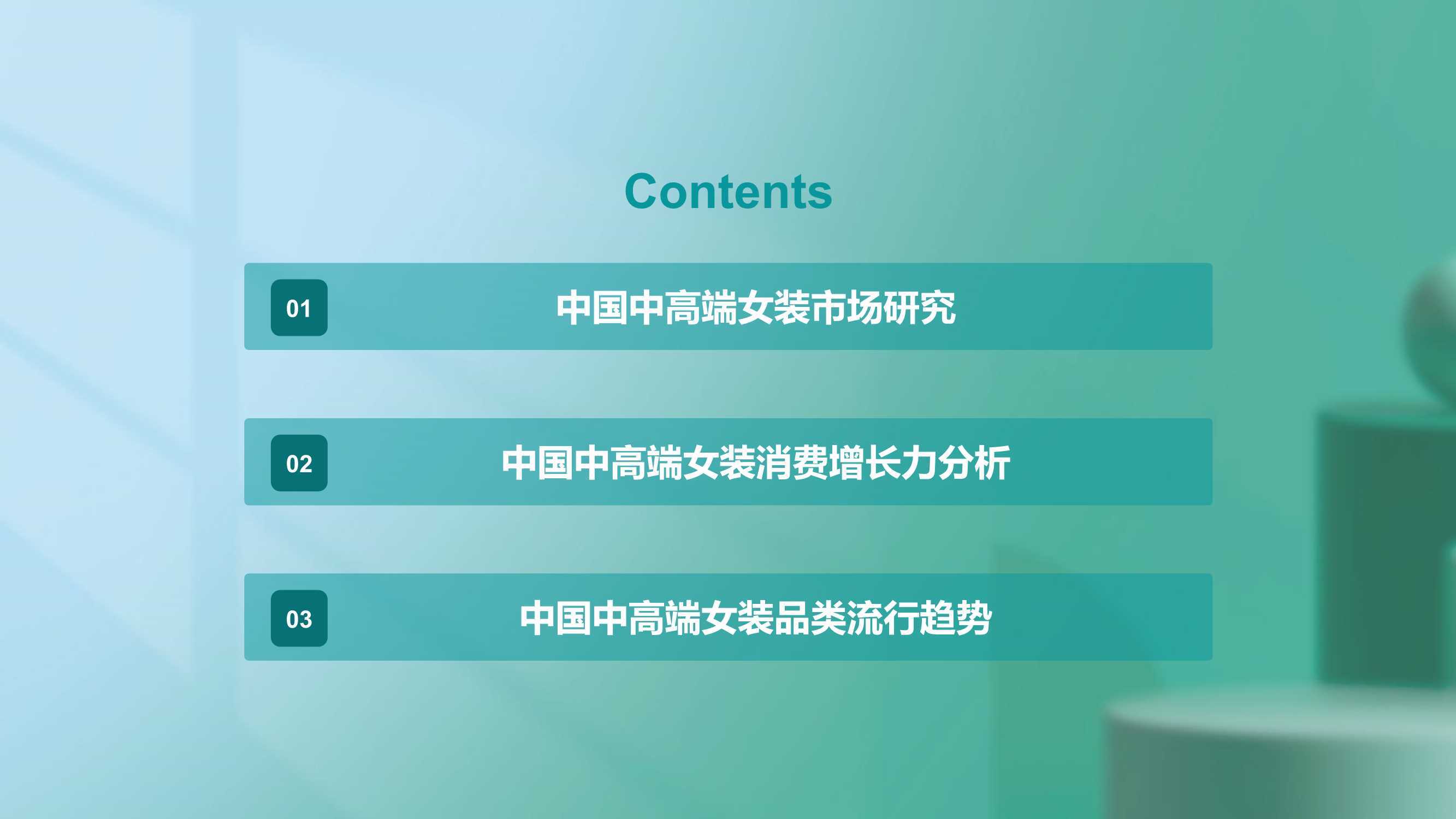 Contents

01 中国中高端女装市场研究

02 中国中高端女装消费增长力分析

03 中国中高端女装品类流行趋势